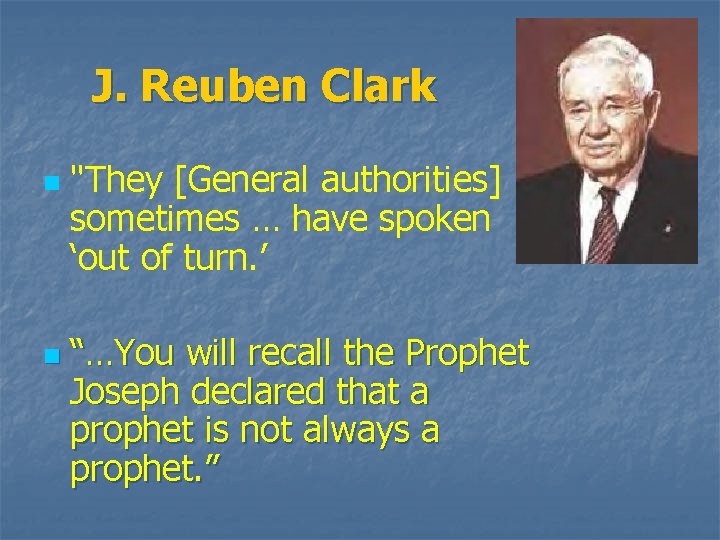 J. Reuben Clark

• "They [General authorities] sometimes … have spoken 'out of turn.'

• "…You will recall the Prophet Joseph declared that a prophet is not always a prophet."